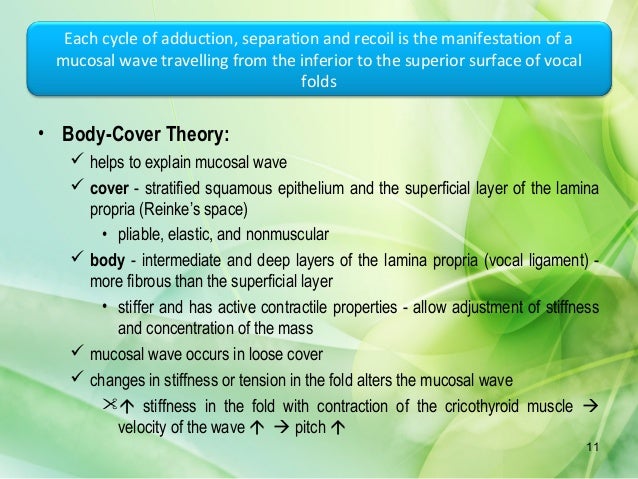 Each cycle of adduction, separation and recoil is the manifestation of a mucosal wave travelling from the inferior to the superior surface of vocal folds

• **Body-Cover Theory:**
✓ helps to explain mucosal wave
✓ **cover** - stratified squamous epithelium and the superficial layer of the lamina propria (Reinke's space)
• pliable, elastic, and nonmuscular
✓ **body** - intermediate and deep layers of the lamina propria (vocal ligament) - more fibrous than the superficial layer
• stiffer and has active contractile properties - allow adjustment of stiffness and concentration of the mass
✓ mucosal wave occurs in loose cover
✓ changes in stiffness or tension in the fold alters the mucosal wave
✂ ↑ stiffness in the fold with contraction of the cricothyroid muscle → velocity of the wave ↑ → pitch ↑

11